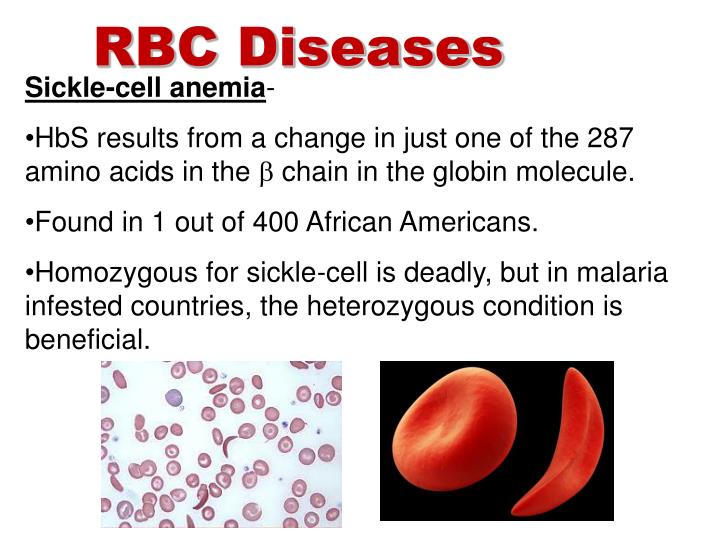 RBC Diseases

Sickle-cell anemia-

•HbS results from a change in just one of the 287 amino acids in the $\beta$ chain in the globin molecule.

•Found in 1 out of 400 African Americans.

•Homozygous for sickle-cell is deadly, but in malaria infested countries, the heterozygous condition is beneficial.